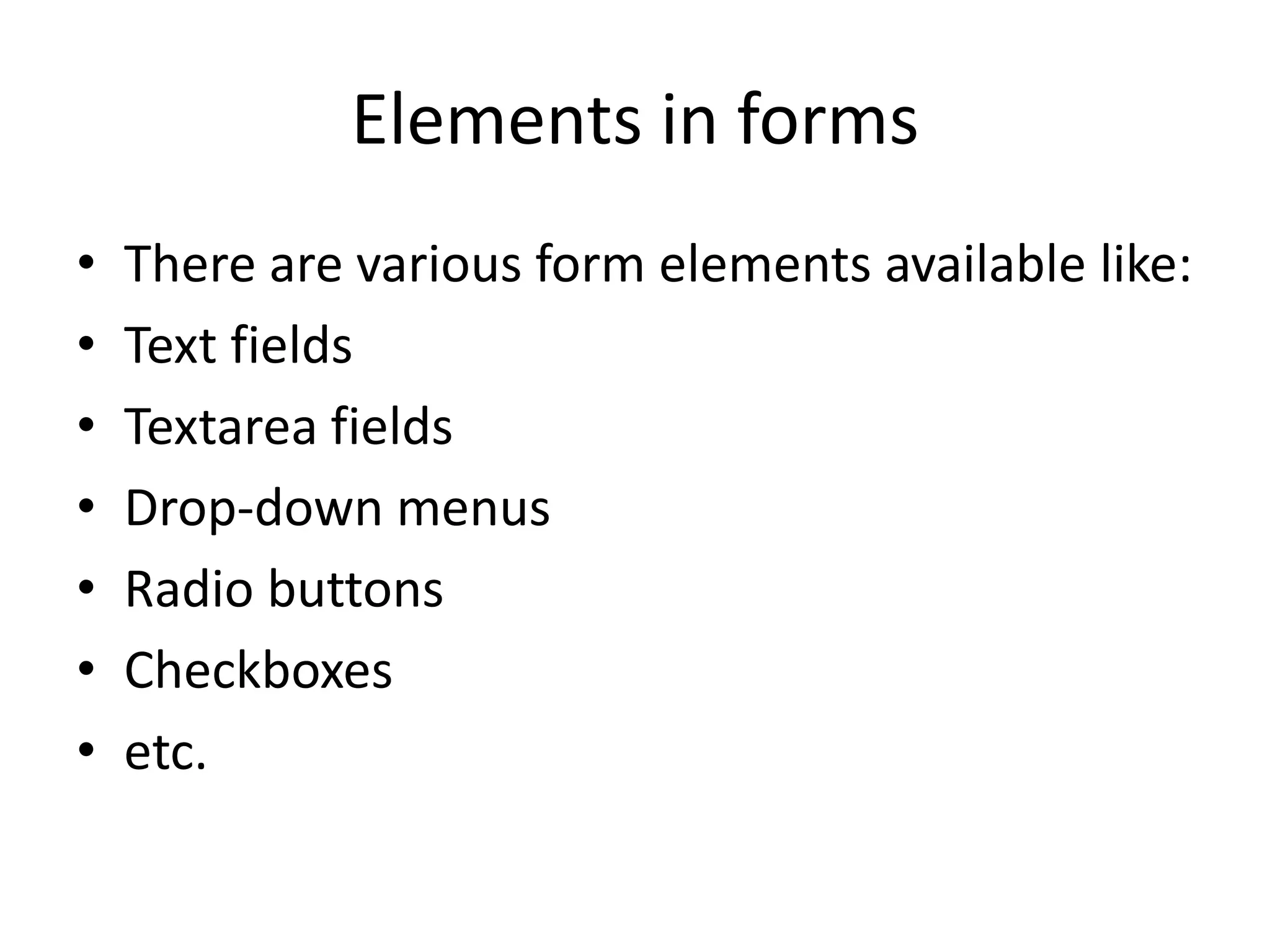 Elements in forms

• There are various form elements available like:
• Text fields
• Textarea fields
• Drop-down menus
• Radio buttons
• Checkboxes
• etc.